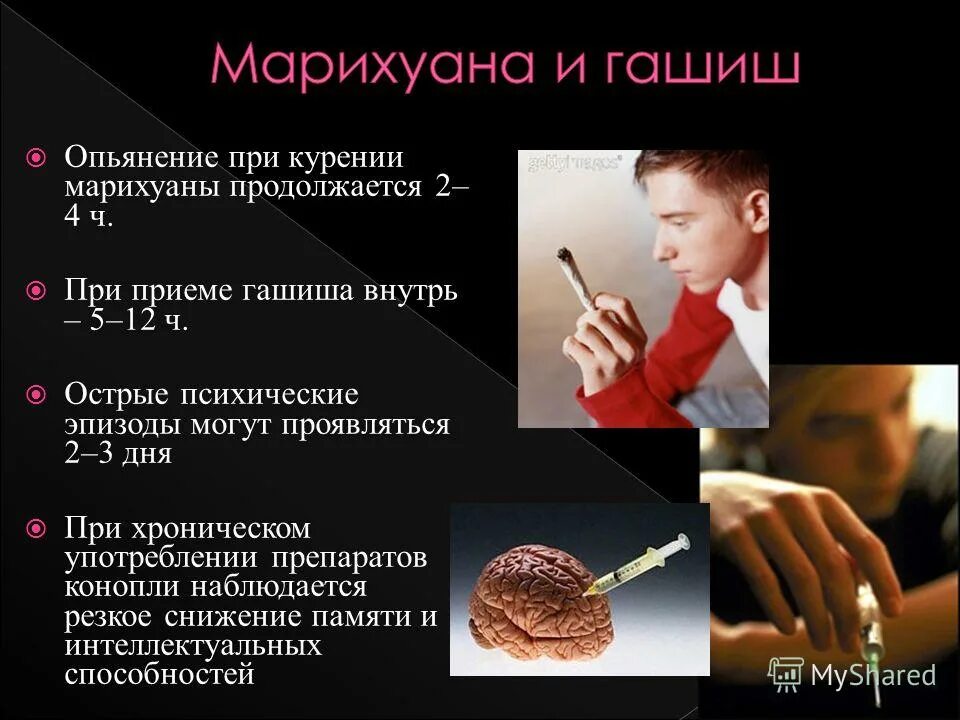 Марихуана и гашиш

Опьянение при курении марихуаны продолжается 2–4 ч.

При приеме гашиша внутрь – 5–12 ч.

Острые психические эпизоды могут проявляться 2–3 дня

При хроническом употреблении препаратов конопли наблюдается резкое снижение памяти и интеллектуальных способностей

gettyimages

MyShared